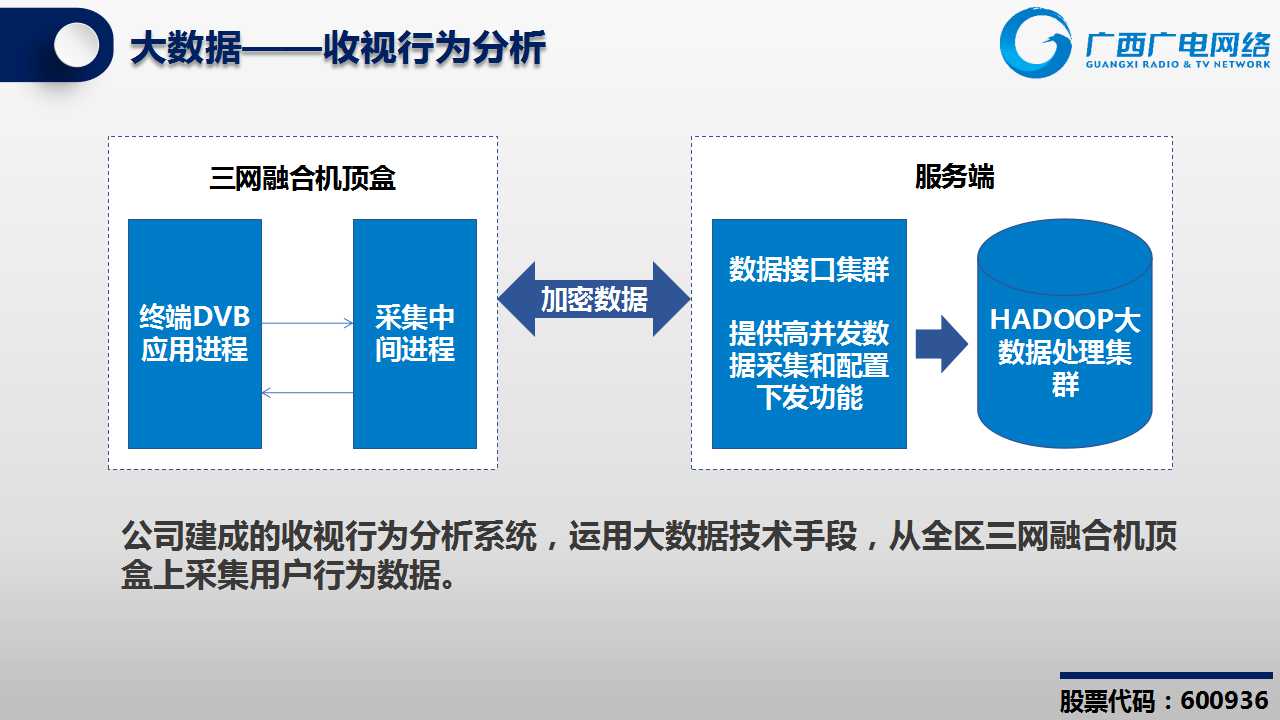 大数据——收视行为分析

广西广电网络
GUANGXI RADIO & TV NETWORK

三网融合机顶盒

终端DVB应用进程

采集中间进程

加密数据

服务端

数据接口集群

提供高并发数据采集和配置下发功能

HADOOP大数据处理集群

公司建成的收视行为分析系统，运用大数据技术手段，从全区三网融合机顶盒上采集用户行为数据。

股票代码：600936